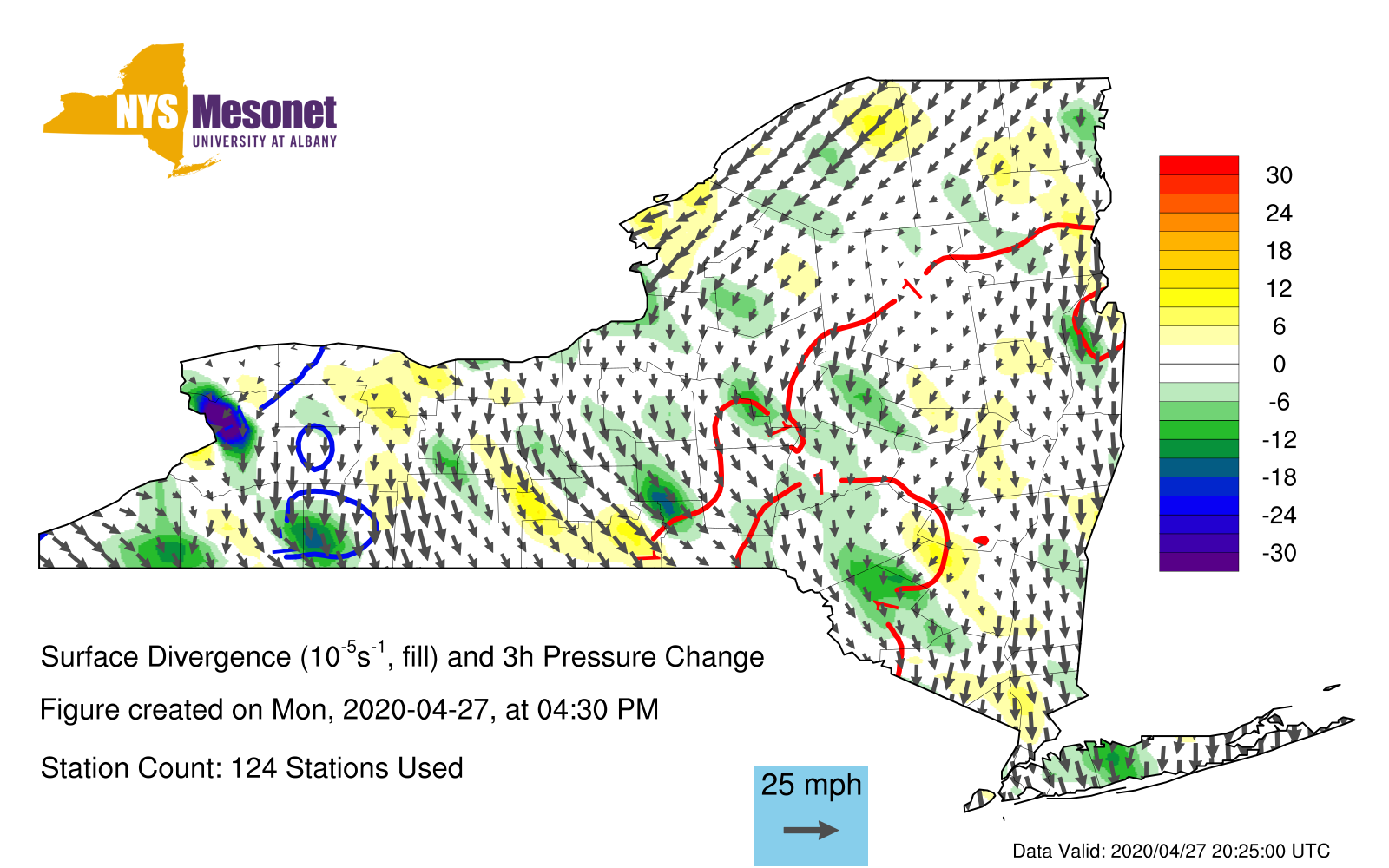 NYS Mesonet
UNIVERSITY AT ALBANY

30
24
18
12
6
0
-6
-12
-18
-24
-30

1
1
1
1
1

Surface Divergence ($10^{-5}s^{-1}$, fill) and 3h Pressure Change

Figure created on Mon, 2020-04-27, at 04:30 PM

Station Count: 124 Stations Used

25 mph

Data Valid: 2020/04/27 20:25:00 UTC